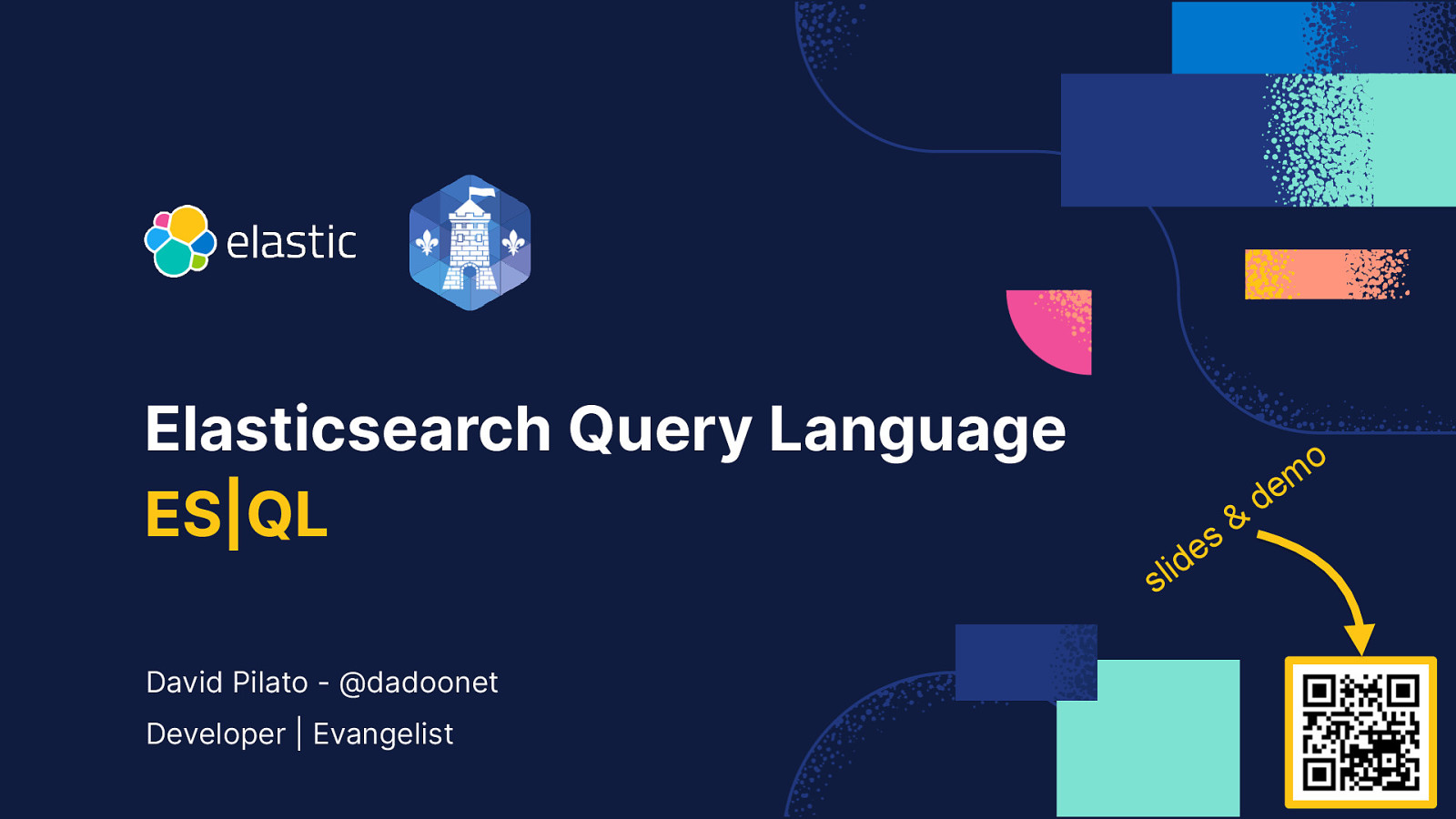 elastic

Elasticsearch Query Language
ES|QL

slides & demo

David Pilato - @dadoonet
Developer | Evangelist